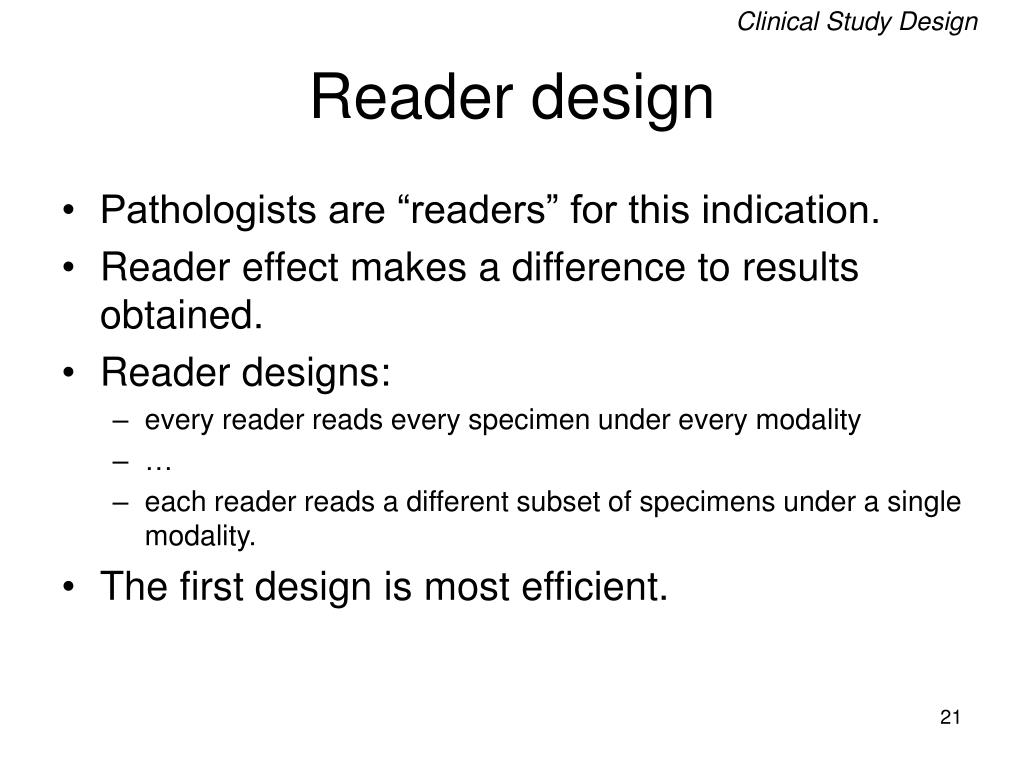 Clinical Study Design

Reader design

• Pathologists are “readers” for this indication.
• Reader effect makes a difference to results obtained.
• Reader designs:
– every reader reads every specimen under every modality
– …
– each reader reads a different subset of specimens under a single modality.
• The first design is most efficient.

21